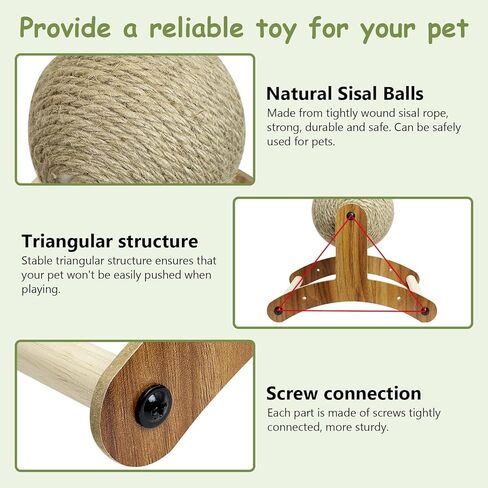 Provide a reliable toy for your pet

Natural Sisal Balls
Made from tightly wound sisal rope, strong, durable and safe. Can be safely used for pets.

Triangular structure
Stable triangular structure ensures that your pet won't be easily pushed when playing.

Screw connection
Each part is made of screws tightly connected, more sturdy.